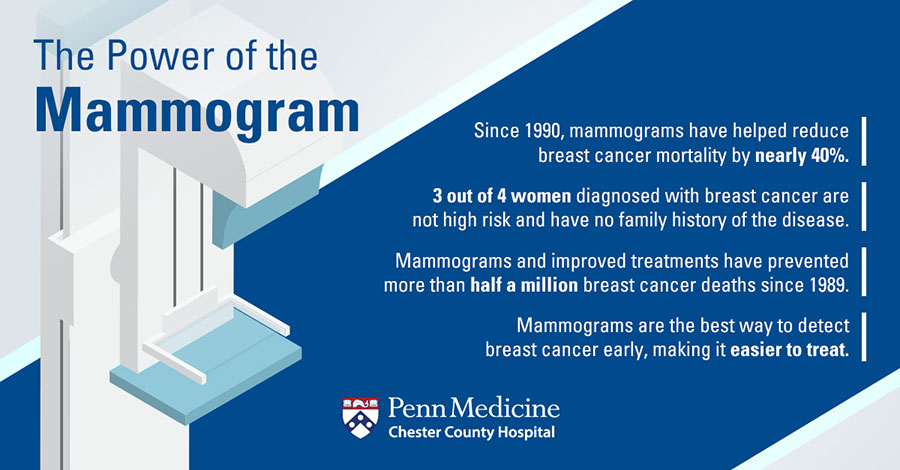 The Power of the
Mammogram

Since 1990, mammograms have helped reduce breast cancer mortality by nearly 40%.

3 out of 4 women diagnosed with breast cancer are not high risk and have no family history of the disease.

Mammograms and improved treatments have prevented more than half a million breast cancer deaths since 1989.

Mammograms are the best way to detect breast cancer early, making it easier to treat.

Penn Medicine
Chester County Hospital